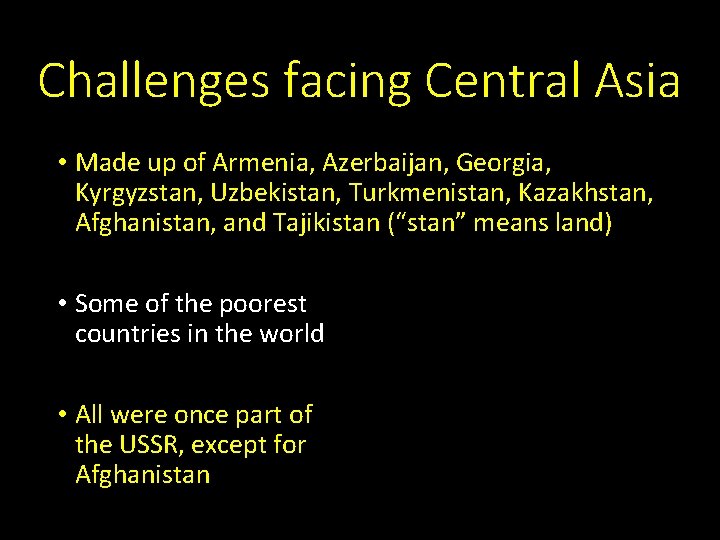 Challenges facing Central Asia

• Made up of Armenia, Azerbaijan, Georgia, Kyrgyzstan, Uzbekistan, Turkmenistan, Kazakhstan, Afghanistan, and Tajikistan (“stan” means land)

• Some of the poorest countries in the world

• All were once part of the USSR, except for Afghanistan